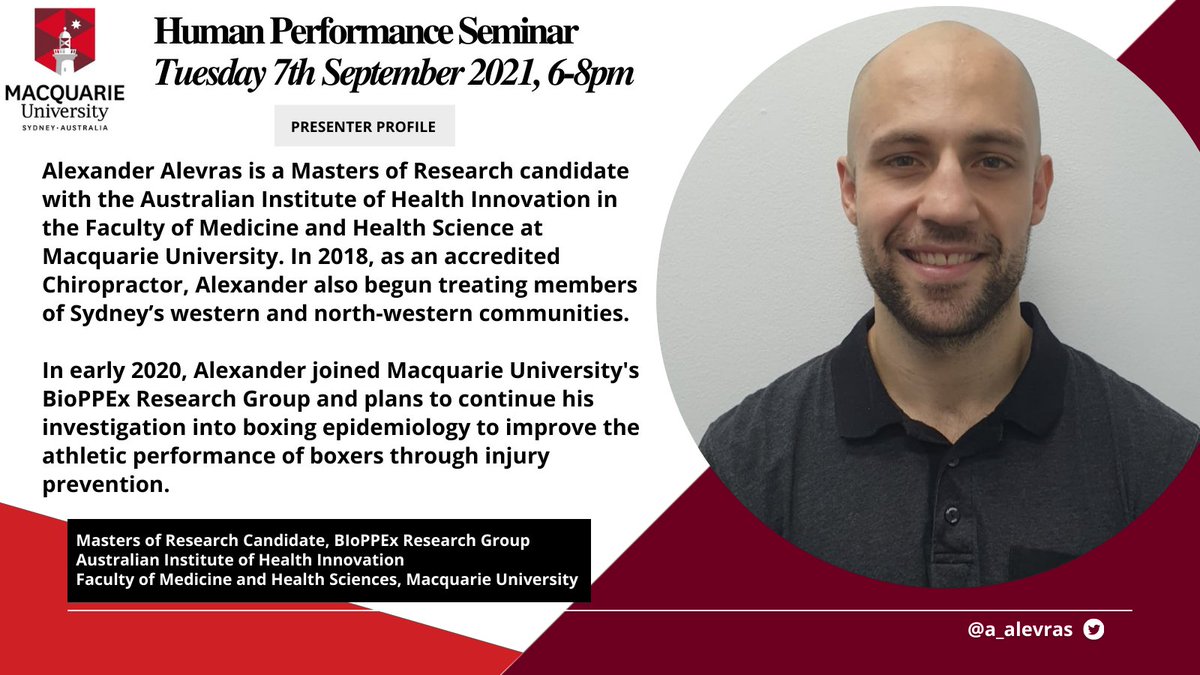 MACQUARIE University
SYDNEY·AUSTRALIA

Human Performance Seminar
Tuesday 7th September 2021, 6-8pm

PRESENTER PROFILE

Alexander Alevras is a Masters of Research candidate with the Australian Institute of Health Innovation in the Faculty of Medicine and Health Science at Macquarie University. In 2018, as an accredited Chiropractor, Alexander also begun treating members of Sydney's western and north-western communities.

In early 2020, Alexander joined Macquarie University's BioPPEx Research Group and plans to continue his investigation into boxing epidemiology to improve the athletic performance of boxers through injury prevention.

Masters of Research Candidate, BIoPPEx Research Group
Australian Institute of Health Innovation
Faculty of Medicine and Health Sciences, Macquarie University

@a_alevras